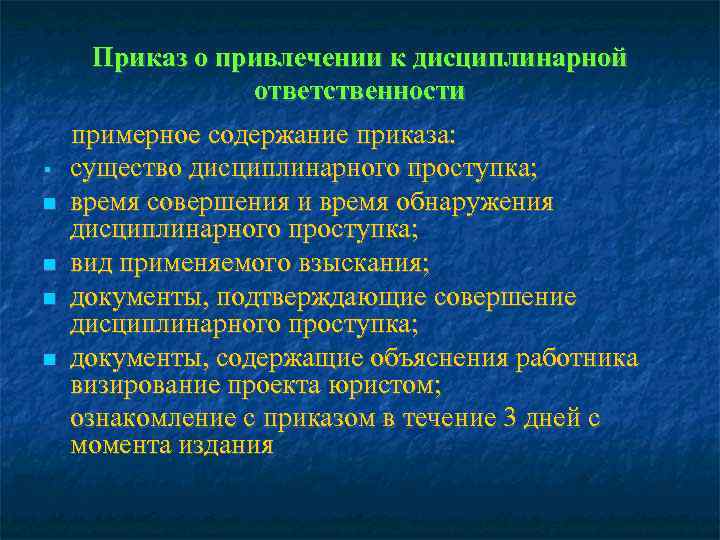 Приказ о привлечении к дисциплинарной ответственности

примерное содержание приказа:

- существо дисциплинарного проступка;
- время совершения и время обнаружения дисциплинарного проступка;
- вид применяемого взыскания;
- документы, подтверждающие совершение дисциплинарного проступка;
- документы, содержащие объяснения работника визирование проекта юристом;

ознакомление с приказом в течение 3 дней с момента издания